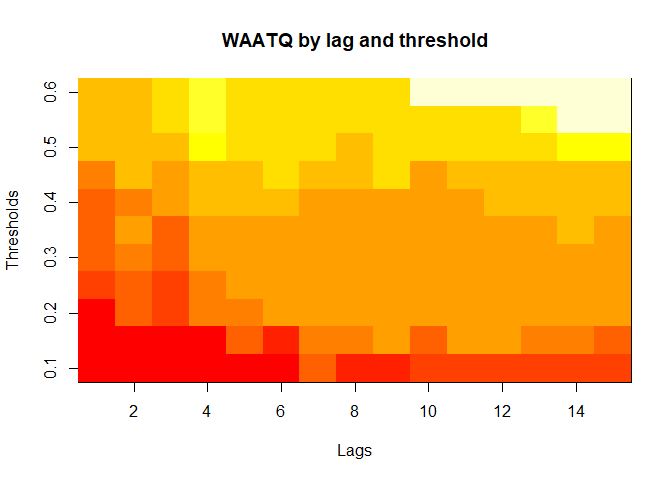 WAATQ by lag and threshold

Thresholds

0.6
0.5
0.4
0.3
0.2
0.1

2
4
6
8
10
12
14

Lags